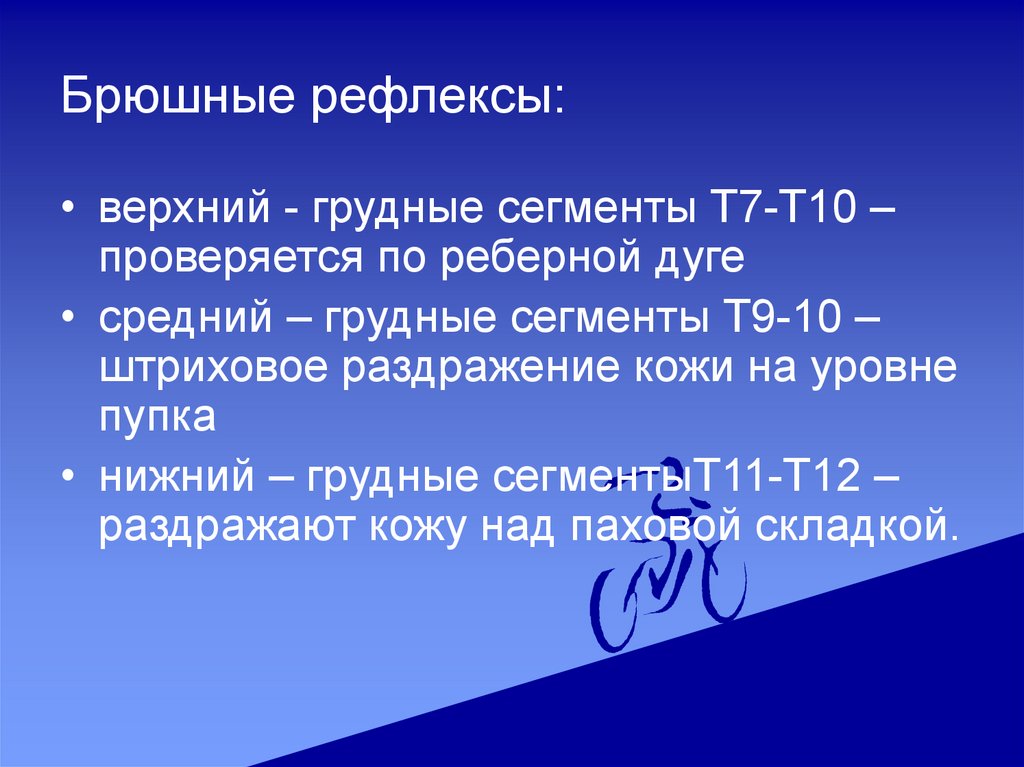 Брюшные рефлексы:

• верхний - грудные сегменты Т7-Т10 – проверяется по реберной дуге
• средний – грудные сегменты Т9-10 – штриховое раздражение кожи на уровне пупка
• нижний – грудные сегментыТ11-Т12 – раздражают кожу над паховой складкой.